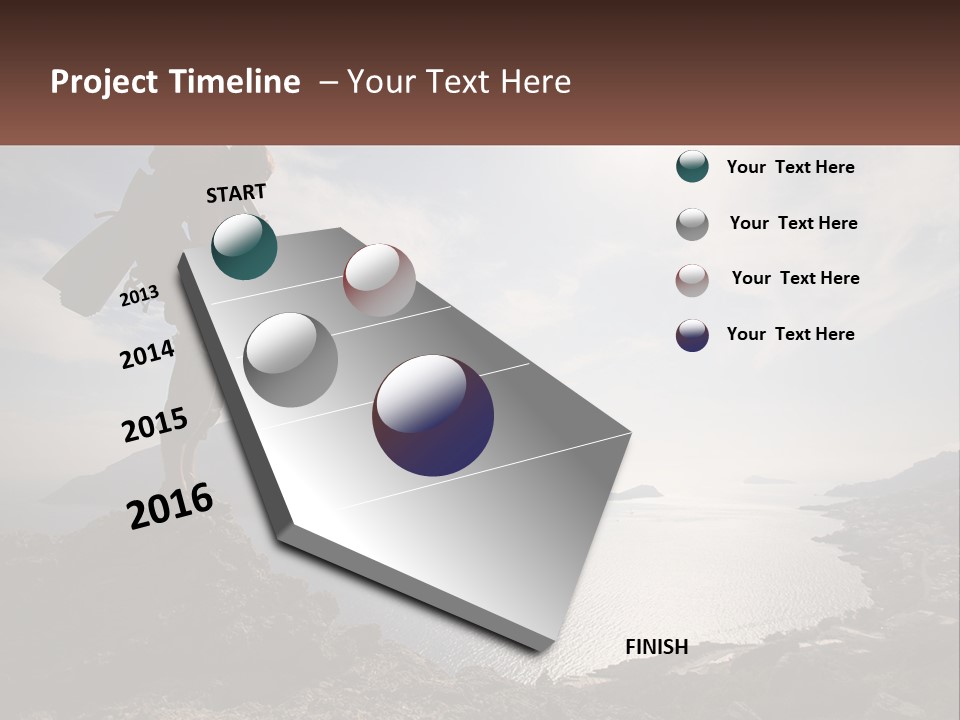 Project Timeline – Your Text Here

START

2013

2014

2015

2016

FINISH

Your Text Here

Your Text Here

Your Text Here

Your Text Here